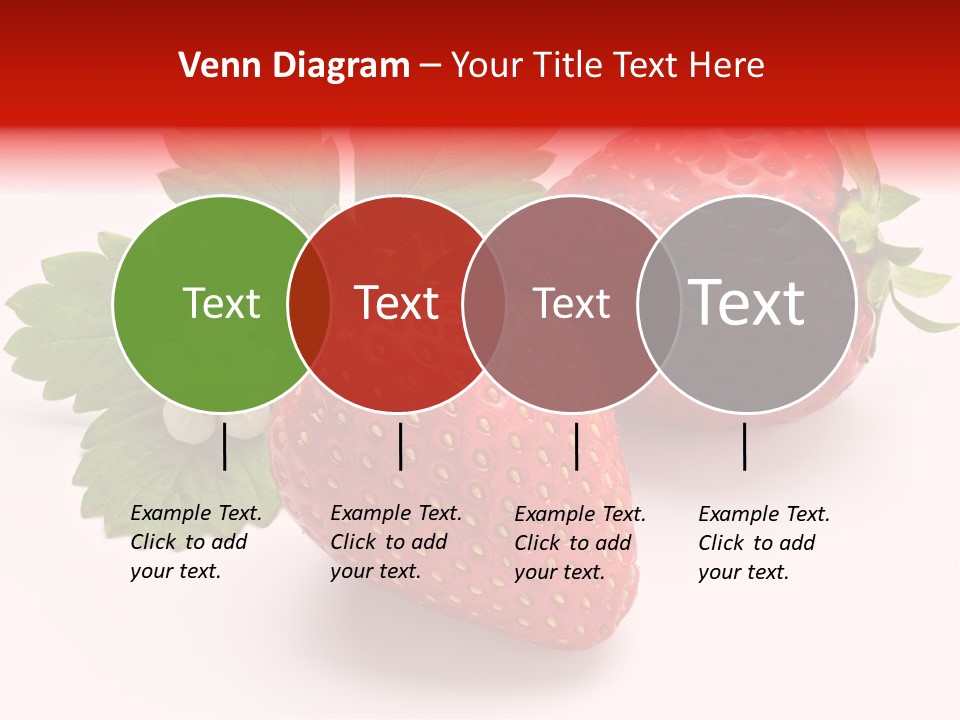 Venn Diagram – Your Title Text Here

Text

Text

Text

Text

Example Text. Click to add your text.

Example Text. Click to add your text.

Example Text. Click to add your text.

Example Text. Click to add your text.